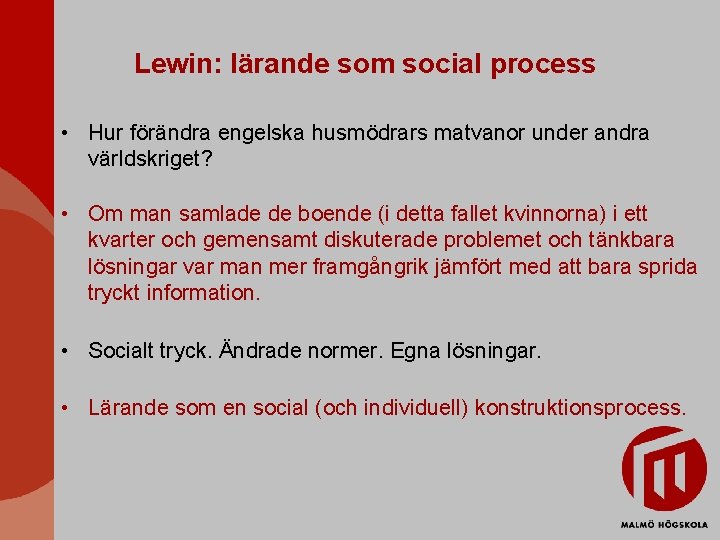 Lewin: lärande som social process

• Hur förändra engelska husmödrars matvanor under andra världskriget?

• Om man samlade de boende (i detta fallet kvinnorna) i ett kvarter och gemensamt diskuterade problemet och tänkbara lösningar var man mer framgångrik jämfört med att bara sprida tryckt information.

• Socialt tryck. Ändrade normer. Egna lösningar.

• Lärande som en social (och individuell) konstruktionsprocess.

MALMÖ HÖGSKOLA